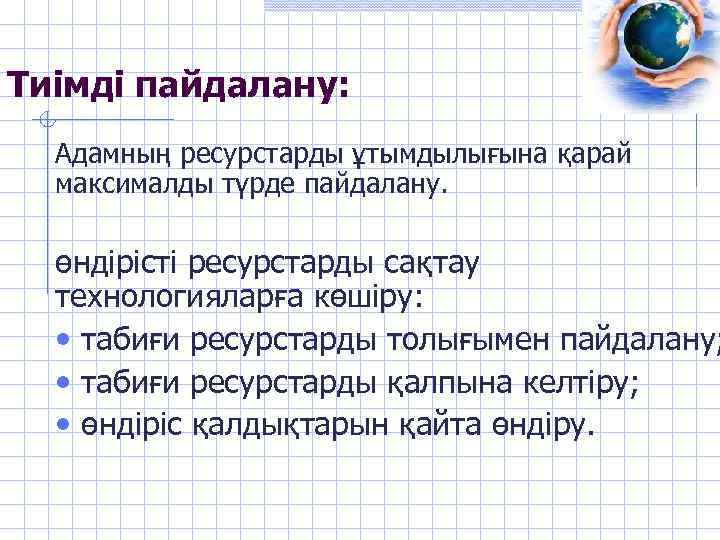 Тиімді пайдалану:

Адамның ресурстарды ұтымдылығына қарай максималды түрде пайдалану.

өндірісті ресурстарды сақтау технологияларға көшіру:

• табиғи ресурстарды толығымен пайдалану;
• табиғи ресурстарды қалпына келтіру;
• өндіріс қалдықтарын қайта өндіру.